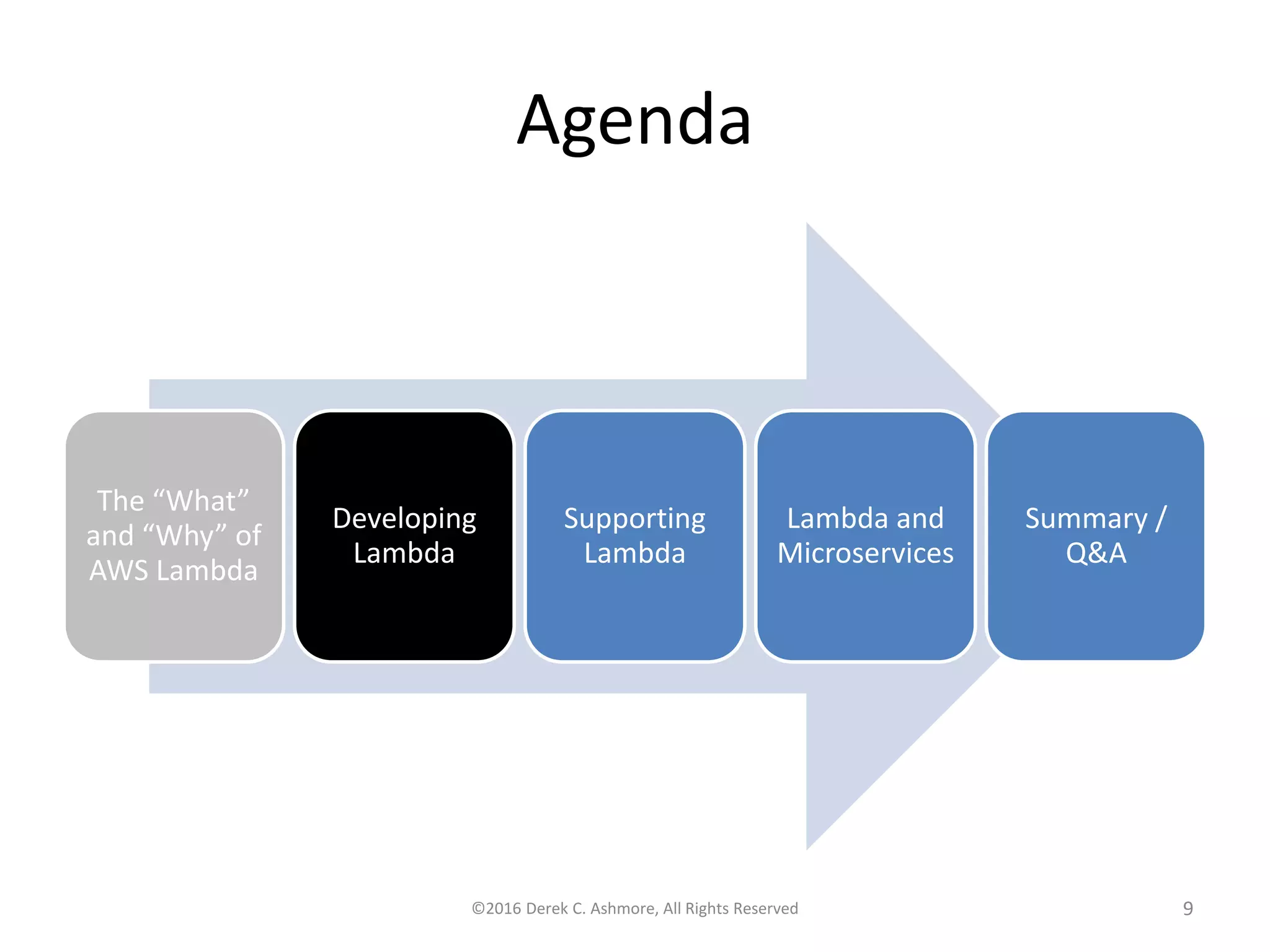 Agenda

The “What” and “Why” of AWS Lambda

Developing Lambda

Supporting Lambda

Lambda and Microservices

Summary / Q&A

©2016 Derek C. Ashmore, All Rights Reserved

9